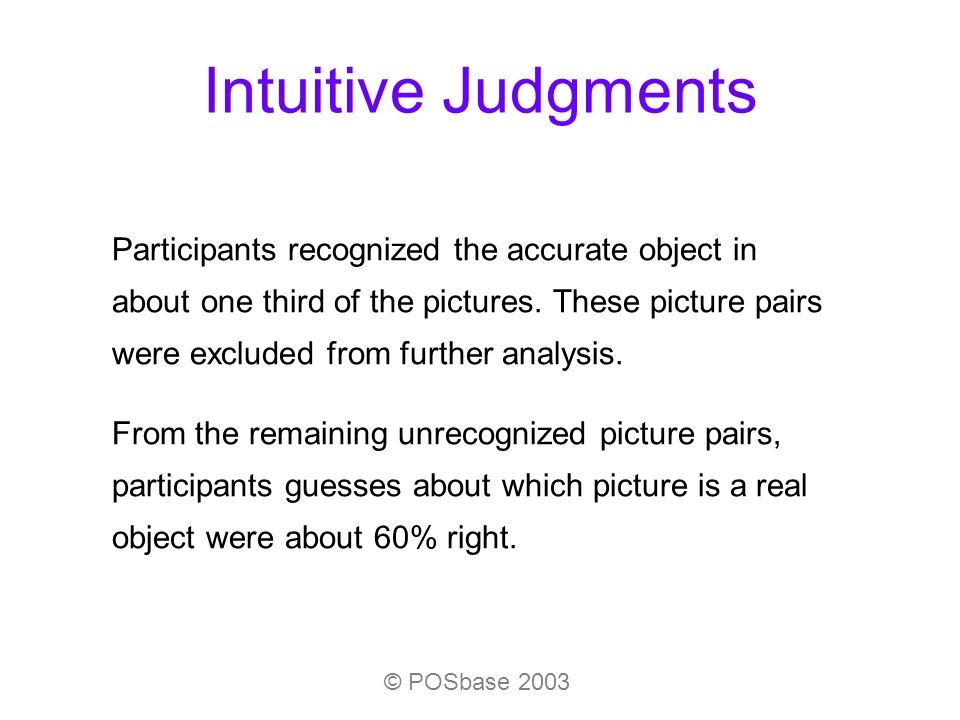 Intuitive Judgments

Participants recognized the accurate object in about one third of the pictures. These picture pairs were excluded from further analysis.

From the remaining unrecognized picture pairs, participants guesses about which picture is a real object were about 60% right.

© POSbase 2003